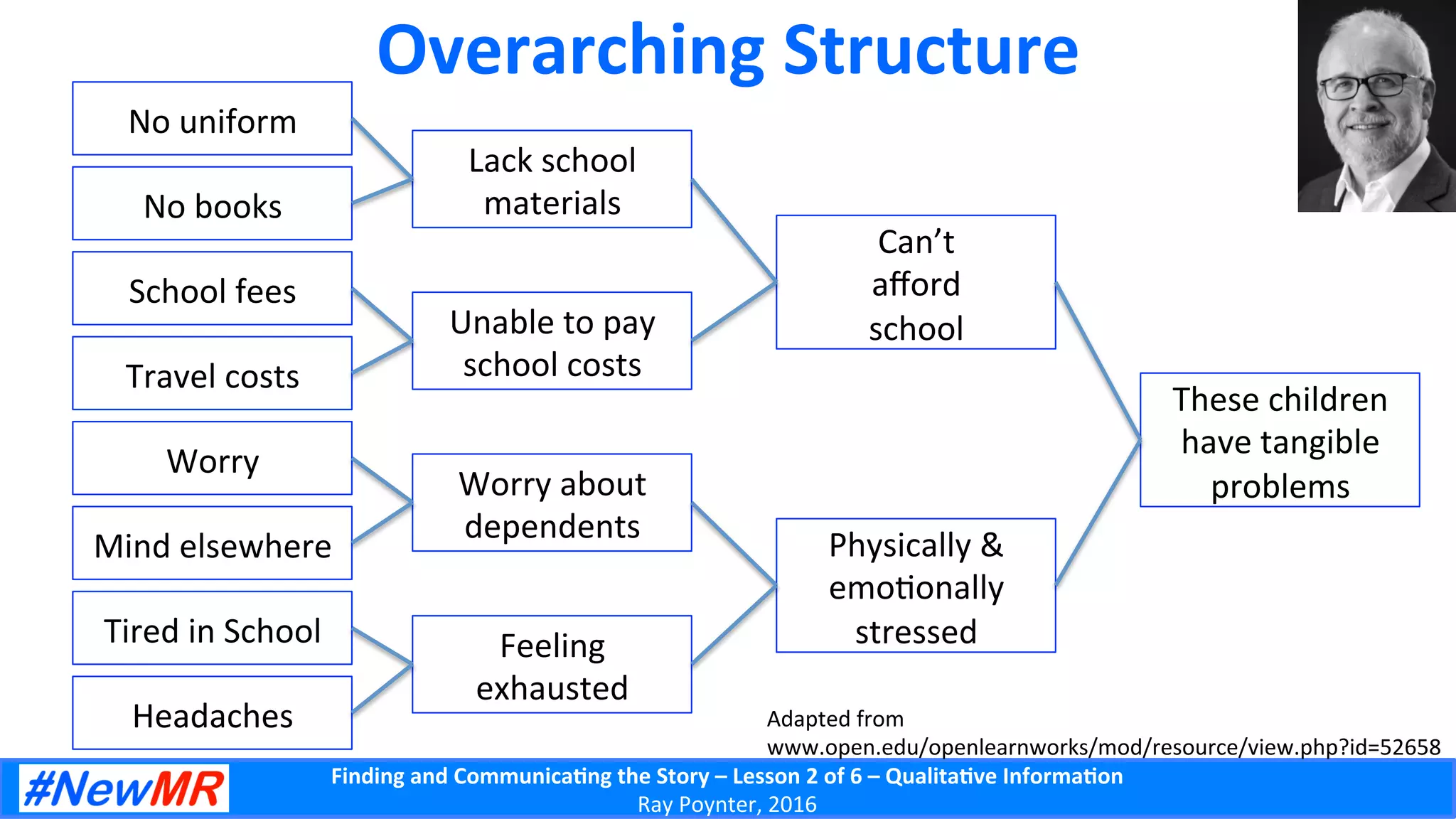 Overarching Structure

No uniform

No books

School fees

Travel costs

Worry

Mind elsewhere

Tired in School

Headaches

Lack school materials

Unable to pay school costs

Worry about dependents

Feeling exhausted

Can't afford school

Physically & emotionally stressed

These children have tangible problems

Adapted from www.open.edu/openlearnworks/mod/resource/view.php?id=52658

#NewMR

Finding and Communicating the Story – Lesson 2 of 6 – Qualitative Information
Ray Poynter, 2016